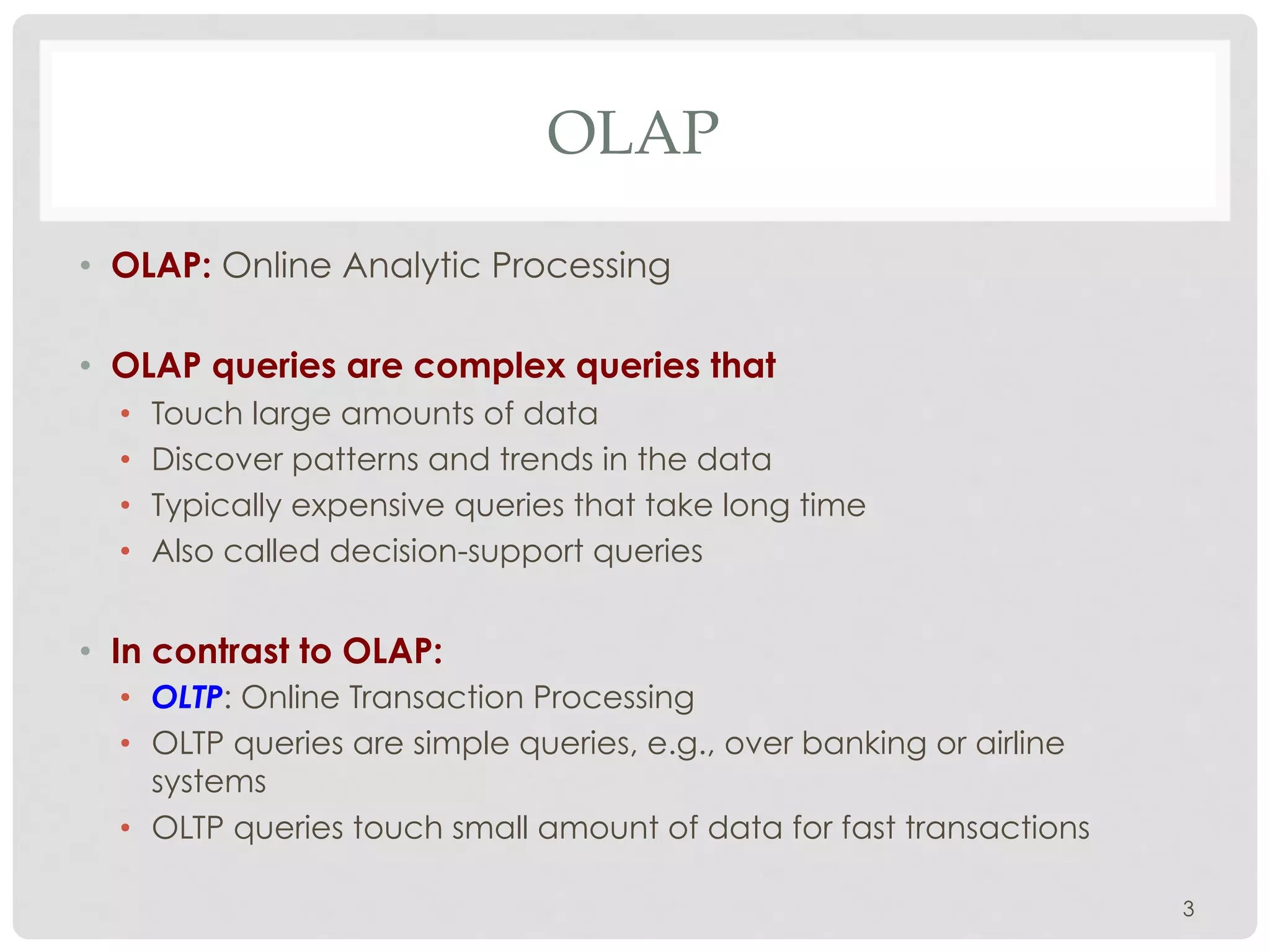 OLAP

• OLAP: Online Analytic Processing

• OLAP queries are complex queries that
  • Touch large amounts of data
  • Discover patterns and trends in the data
  • Typically expensive queries that take long time
  • Also called decision-support queries

• In contrast to OLAP:
  • OLTP: Online Transaction Processing
  • OLTP queries are simple queries, e.g., over banking or airline systems
  • OLTP queries touch small amount of data for fast transactions

3